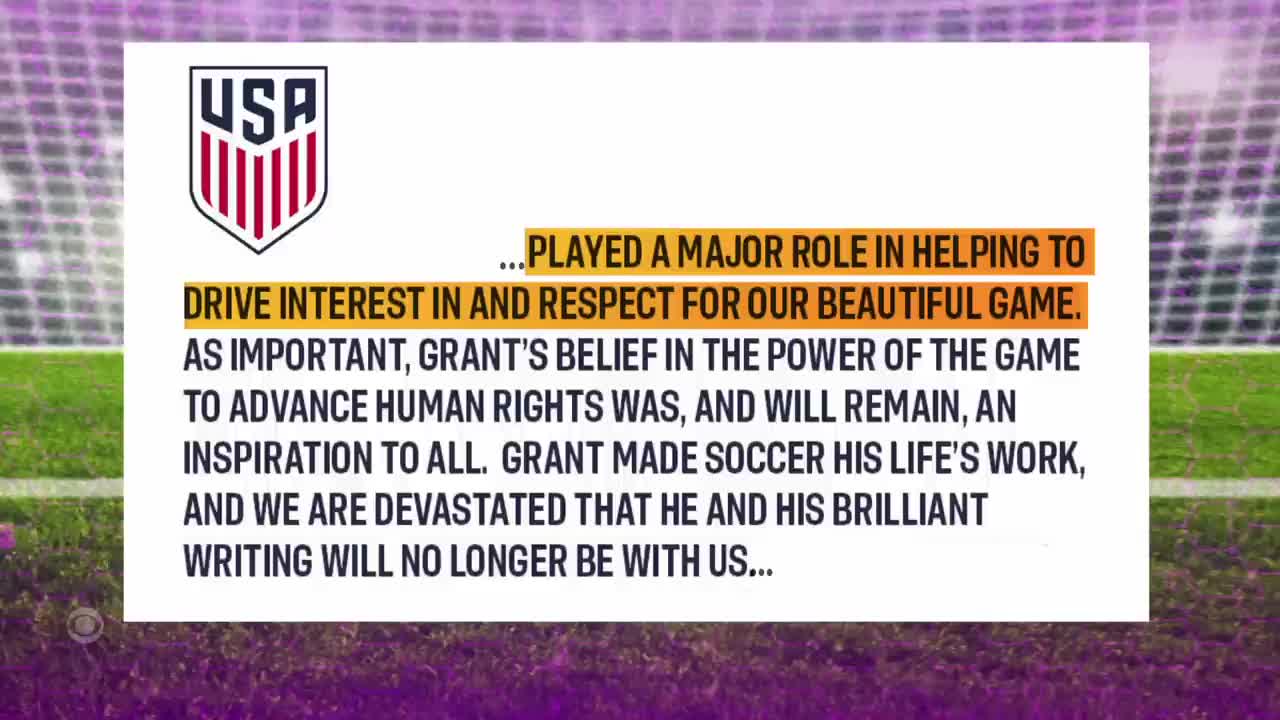 USA

...PLAYED A MAJOR ROLE IN HELPING TO DRIVE INTEREST IN AND RESPECT FOR OUR BEAUTIFUL GAME. AS IMPORTANT, GRANT'S BELIEF IN THE POWER OF THE GAME TO ADVANCE HUMAN RIGHTS WAS, AND WILL REMAIN, AN INSPIRATION TO ALL. GRANT MADE SOCCER HIS LIFE'S WORK, AND WE ARE DEVASTATED THAT HE AND HIS BRILLIANT WRITING WILL NO LONGER BE WITH US...